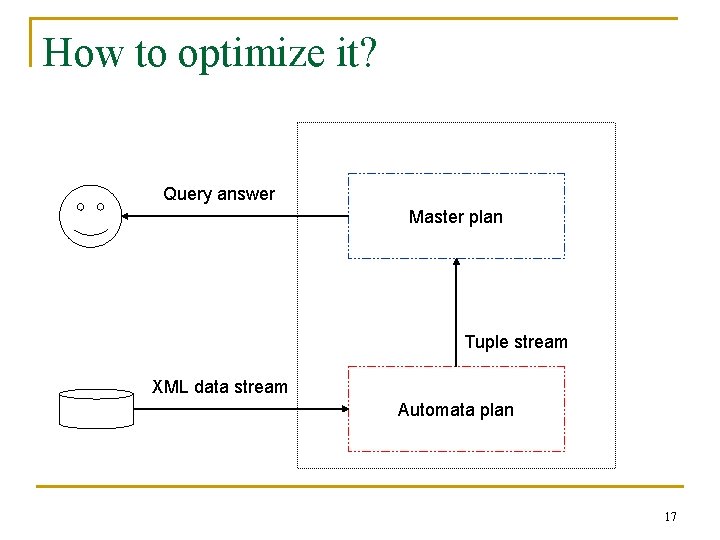 How to optimize it?

Query answer

Master plan

Tuple stream

XML data stream

Automata plan

17